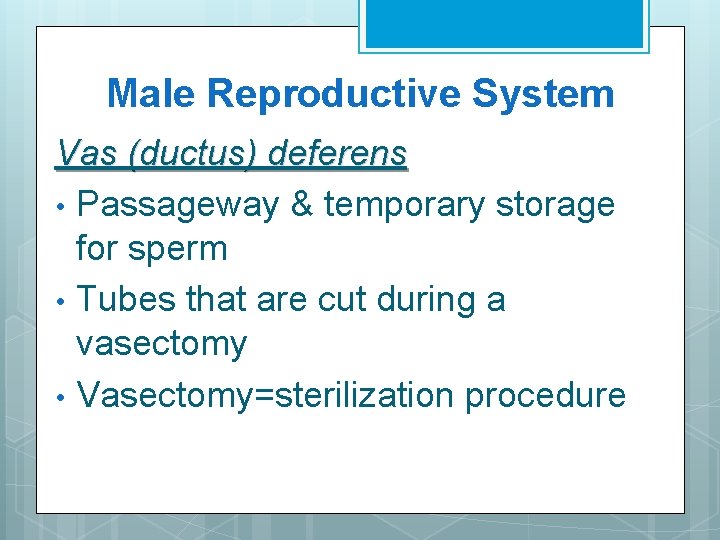 Male Reproductive System

Vas (ductus) deferens

• Passageway & temporary storage for sperm
• Tubes that are cut during a vasectomy
• Vasectomy=sterilization procedure